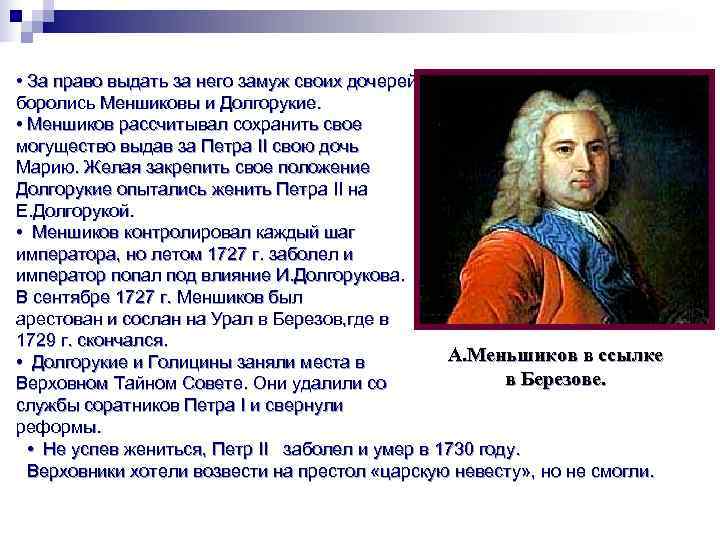 • За право выдать за него замуж своих дочерей боролись Меншиковы и Долгорукие.
• Меншиков рассчитывал сохранить свое могущество выдав за Петра II свою дочь Марию. Желая закрепить свое положение Долгорукие опытались женить Петра II на Е.Долгорукой.
• Меншиков контролировал каждый шаг императора, но летом 1727 г. заболел и император попал под влияние И.Долгорукова. В сентябре 1727 г. Меншиков был арестован и сослан на Урал в Березов,где в 1729 г. скончался.
• Долгорукие и Голицины заняли места в Верховном Тайном Совете. Они удалили со службы соратников Петра I и свернули реформы.
• Не успев жениться, Петр II заболел и умер в 1730 году. Верховники хотели возвести на престол «царскую невесту», но не смогли.

А.Меньшиков в ссылке в Березове.